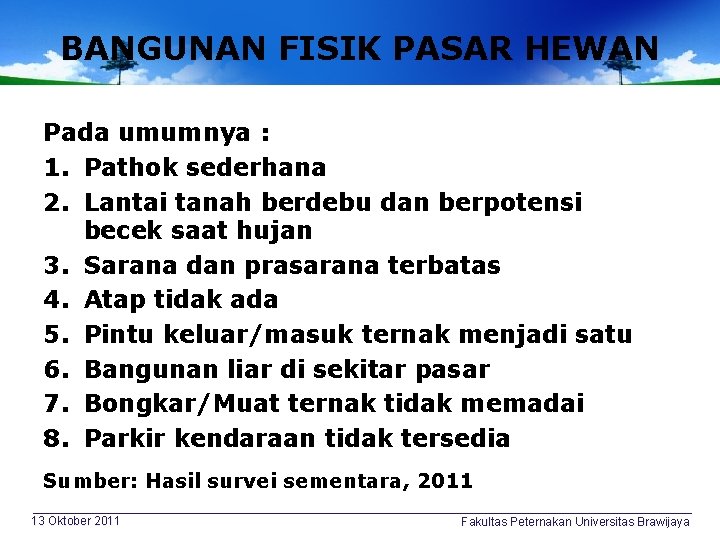 BANGUNAN FISIK PASAR HEWAN

Pada umumnya :
1. Pathok sederhana
2. Lantai tanah berdebu dan berpotensi becek saat hujan
3. Sarana dan prasarana terbatas
4. Atap tidak ada
5. Pintu keluar/masuk ternak menjadi satu
6. Bangunan liar di sekitar pasar
7. Bongkar/Muat ternak tidak memadai
8. Parkir kendaraan tidak tersedia

Sumber: Hasil survei sementara, 2011

13 Oktober 2011

Fakultas Peternakan Universitas Brawijaya